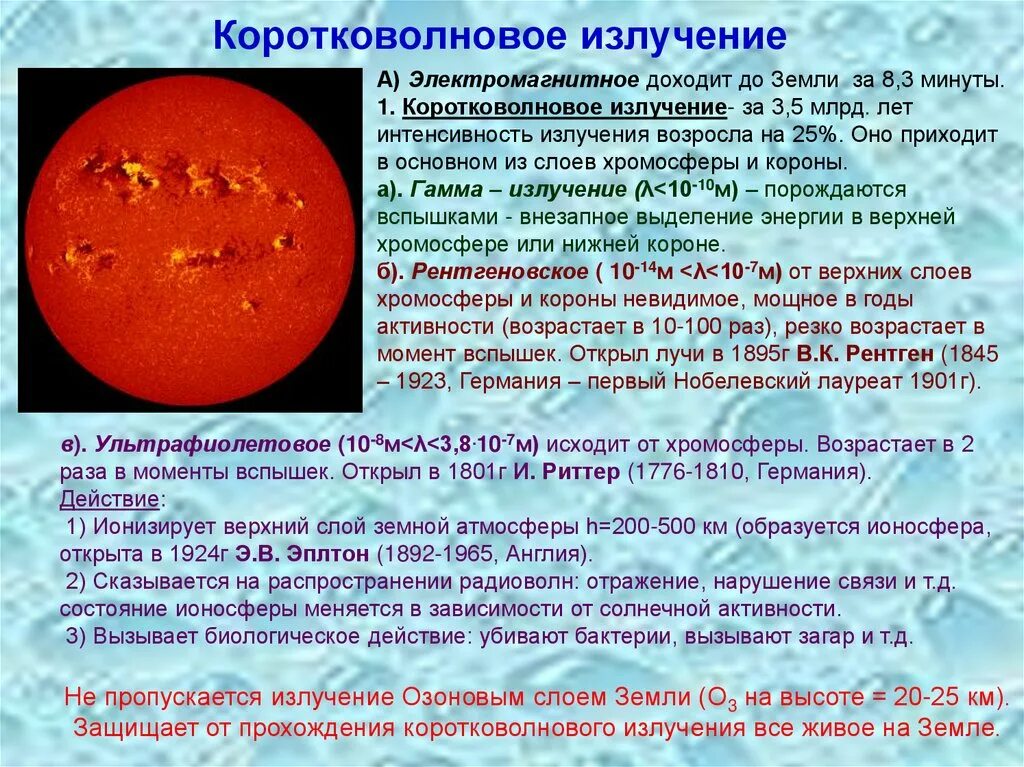 Коротковолновое излучение

А) Электромагнитное доходит до Земли за 8,3 минуты.
1. Коротковолновое излучение- за 3,5 млрд. лет интенсивность излучения возросла на 25%. Оно приходит в основном из слоев хромосферы и короны.
а). Гамма – излучение ($\lambda<10^{-10}$м) – порождаются вспышками - внезапное выделение энергии в верхней хромосфере или нижней короне.
б). Рентгеновское ( $10^{-14}$м $<\lambda<10^{-7}$м) от верхних слоев хромосферы и короны невидимое, мощное в годы активности (возрастает в 10-100 раз), резко возрастает в момент вспышек. Открыл лучи в 1895г В.К. Рентген (1845 – 1923, Германия – первый Нобелевский лауреат 1901г).

в). Ультрафиолетовое ($10^{-8}$м$<\lambda<3,8\cdot10^{-7}$м) исходит от хромосферы. Возрастает в 2 раза в моменты вспышек. Открыл в 1801г И. Риттер (1776-1810, Германия).
Действие:
1) Ионизирует верхний слой земной атмосферы h=200-500 км (образуется ионосфера, открыта в 1924г Э.В. Эплтон (1892-1965, Англия).
2) Сказывается на распространении радиоволн: отражение, нарушение связи и т.д. состояние ионосферы меняется в зависимости от солнечной активности.
3) Вызывает биологическое действие: убивают бактерии, вызывают загар и т.д.

Не пропускается излучение Озоновым слоем Земли ($O_3$ на высоте = 20-25 км). Защищает от прохождения коротковолнового излучения все живое на Земле.